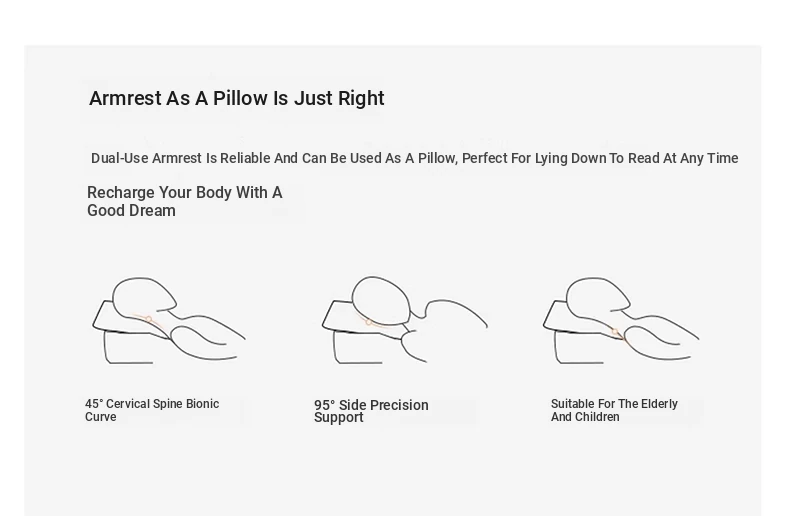 Armrest As A Pillow Is Just Right

Dual-Use Armrest Is Reliable And Can Be Used As A Pillow, Perfect For Lying Down To Read At Any Time

Recharge Your Body With A Good Dream

45° Cervical Spine Bionic Curve

95° Side Precision Support

Suitable For The Elderly And Children